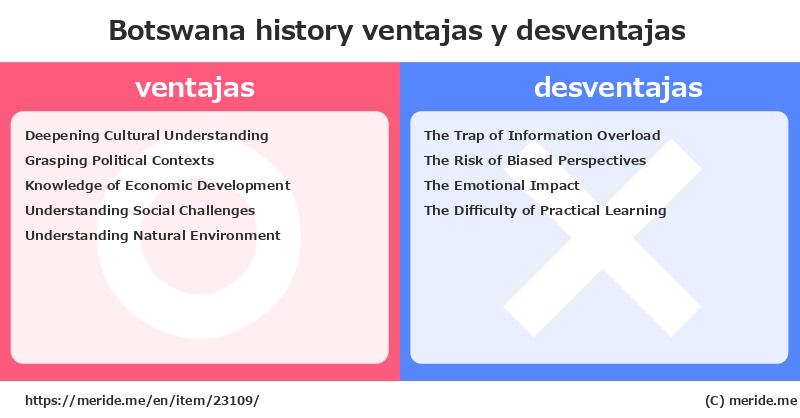 Botswana history ventajas y desventajas

ventajas

Deepening Cultural Understanding
Grasping Political Contexts
Knowledge of Economic Development
Understanding Social Challenges
Understanding Natural Environment

desventajas

The Trap of Information Overload
The Risk of Biased Perspectives
The Emotional Impact
The Difficulty of Practical Learning

https://meride.me/en/item/23109/

(C) meride.me